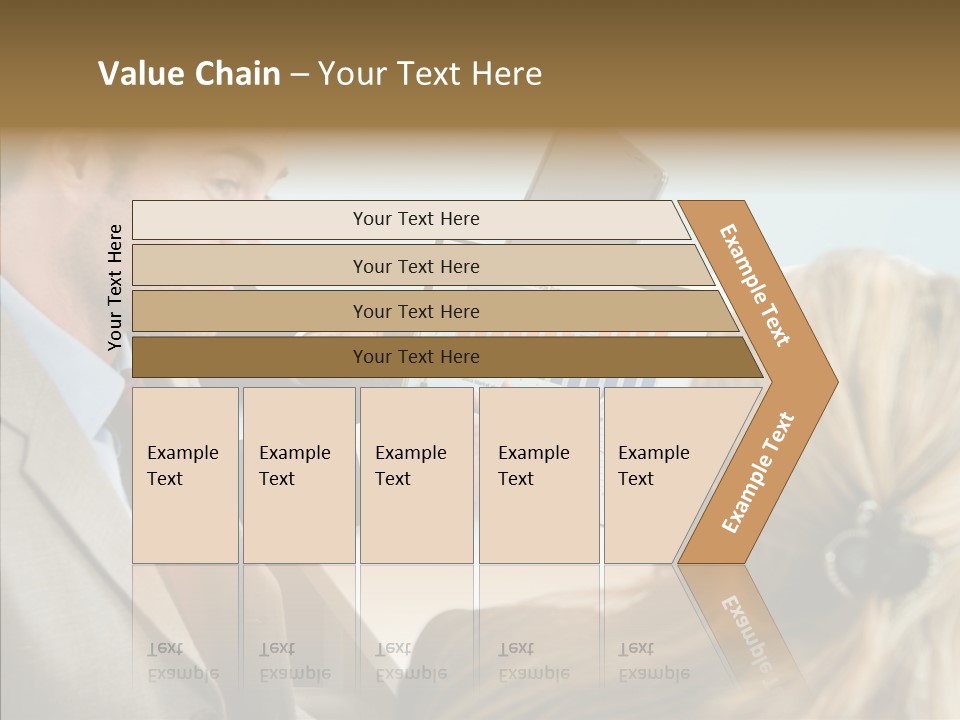 Value Chain – Your Text Here

Your Text Here

Your Text Here

Your Text Here

Your Text Here

Your Text Here

Example Text

Example Text

Example Text

Example Text

Example Text

Example Text

Example Text